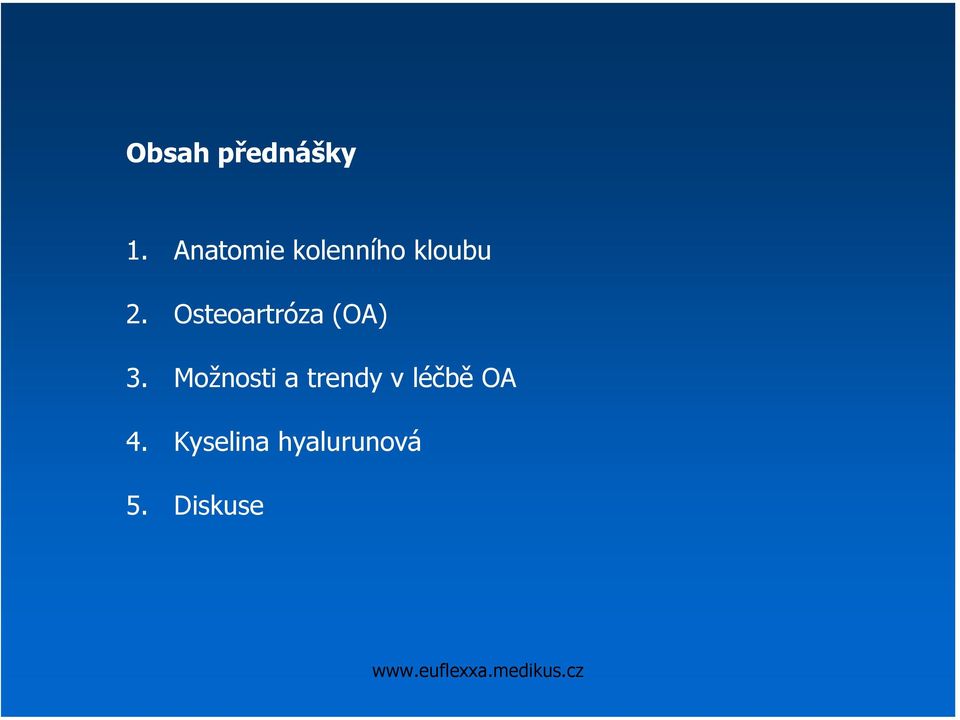 Obsah přednášky

1. Anatomie kolenního kloubu

2. Osteoartróza (OA)

3. Možnosti a trendy v léčbě OA

4. Kyselina hyalurunová

5. Diskuse

www.euflexxa.medikus.cz